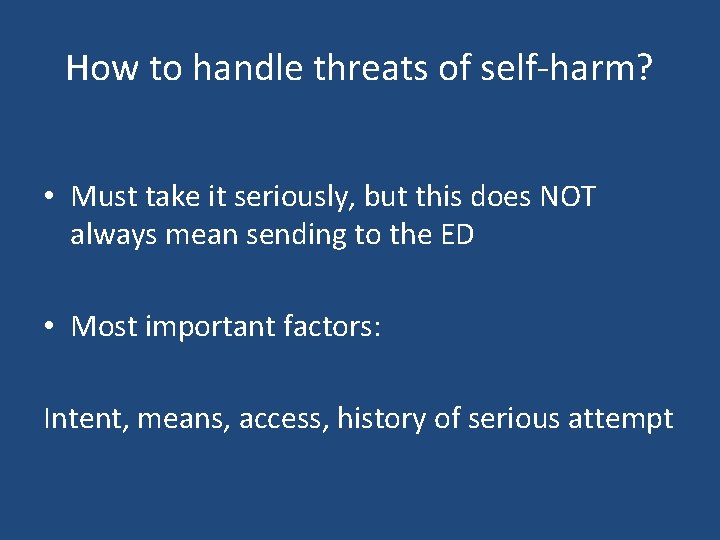 How to handle threats of self-harm?

• Must take it seriously, but this does NOT always mean sending to the ED

• Most important factors:

Intent, means, access, history of serious attempt